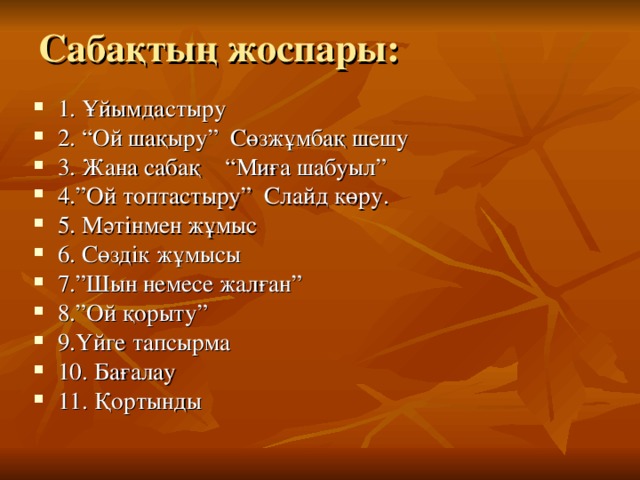 Сабақтың жоспары:

- 1. Ұйымдастыру
- 2. “Ой шақыру” Сөзжұмбақ шешу
- 3. Жана сабақ “Миға шабуыл”
- 4.”Ой топтастыру” Слайд көру.
- 5. Мәтінмен жұмыс
- 6. Сөздік жұмысы
- 7.”Шын немесе жалған”
- 8.”Ой қорыту”
- 9.Үйге тапсырма
- 10. Бағалау
- 11. Қортынды